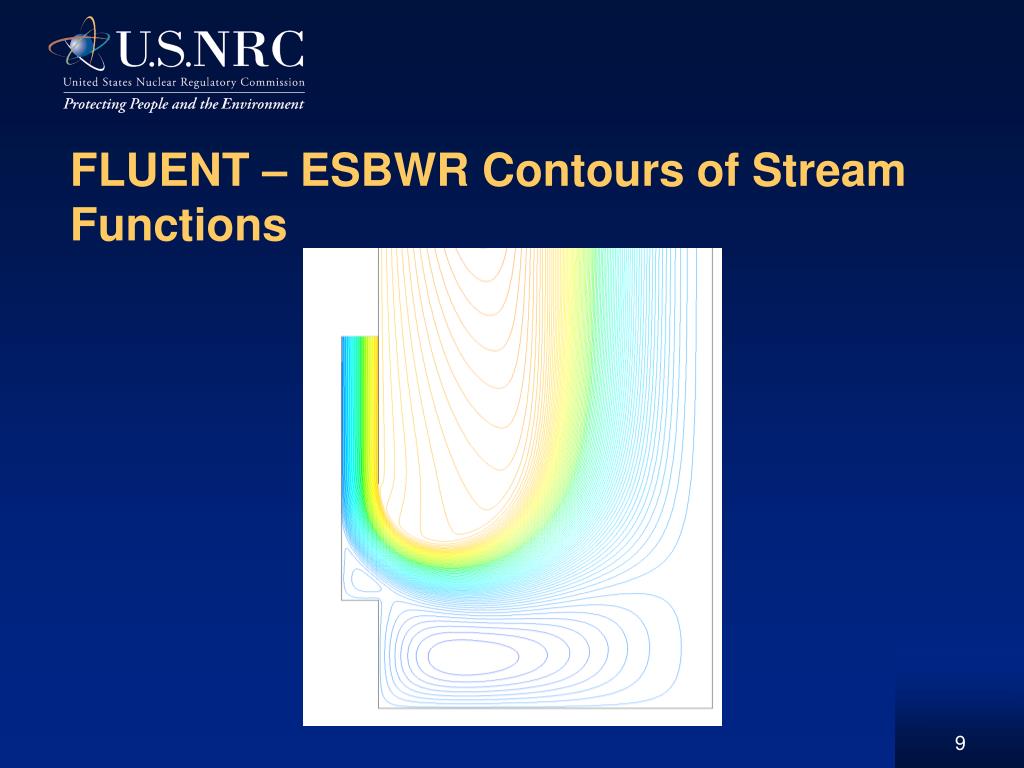 U.S.NRC
United States Nuclear Regulatory Commission
Protecting People and the Environment

FLUENT – ESBWR Contours of Stream Functions

9